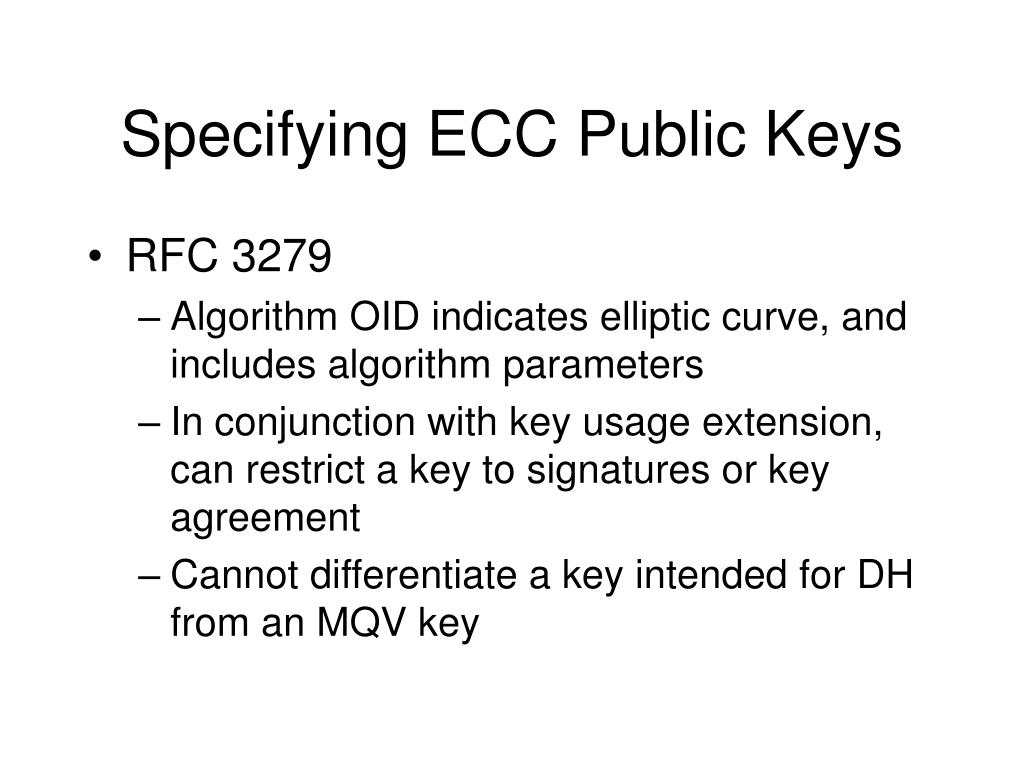 Specifying ECC Public Keys

• RFC 3279
– Algorithm OID indicates elliptic curve, and includes algorithm parameters
– In conjunction with key usage extension, can restrict a key to signatures or key agreement
– Cannot differentiate a key intended for DH from an MQV key